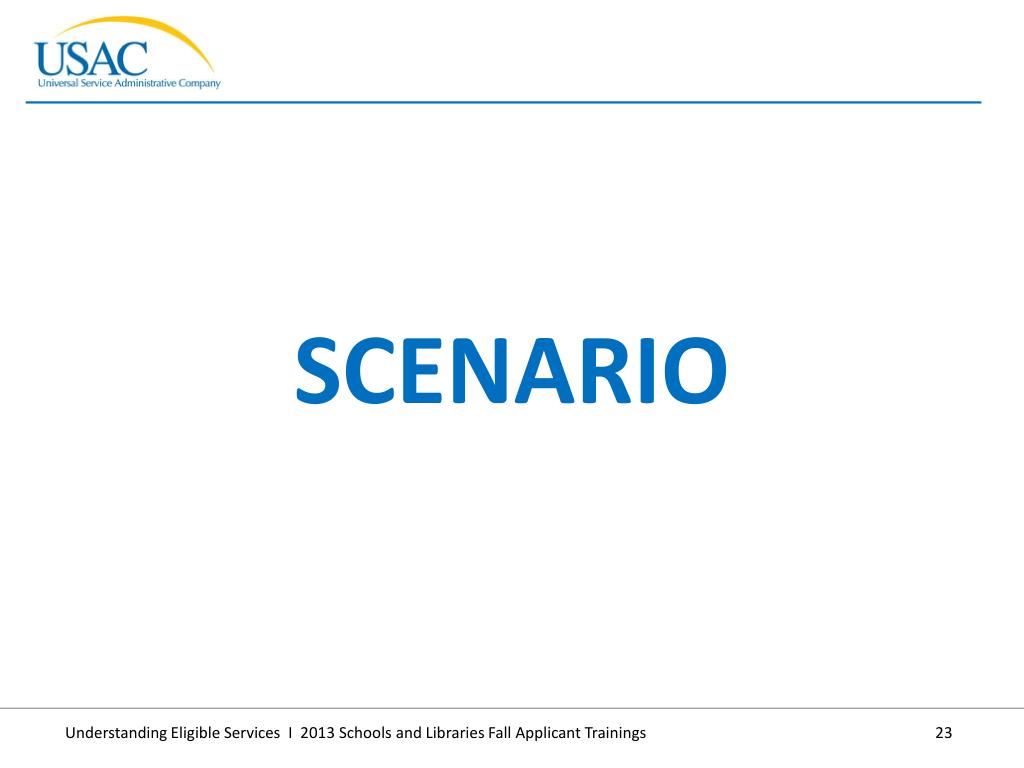 USAC
Universal Service Administrative Company

SCENARIO

Understanding Eligible Services I 2013 Schools and Libraries Fall Applicant Trainings

23